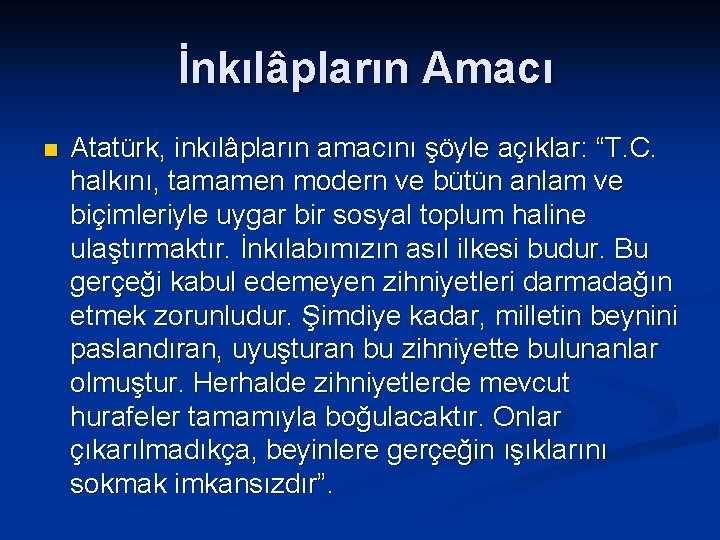 İnkılâpların Amacı

Atatürk, inkılâpların amacını şöyle açıklar: “T.C. halkını, tamamen modern ve bütün anlam ve biçimleriyle uygar bir sosyal toplum haline ulaştırmaktır. İnkılabımızın asıl ilkesi budur. Bu gerçeği kabul edemeyen zihniyetleri darmadağın etmek zorunludur. Şimdiye kadar, milletin beynini paslandıran, uyuşturan bu zihniyette bulunanlar olmuştur. Herhalde zihniyetlerde mevcut hurafeler tamamıyla boğulacaktır. Onlar çıkarılmadıkça, beyinlere gerçeğin ışıklarını sokmak imkansızdır”.